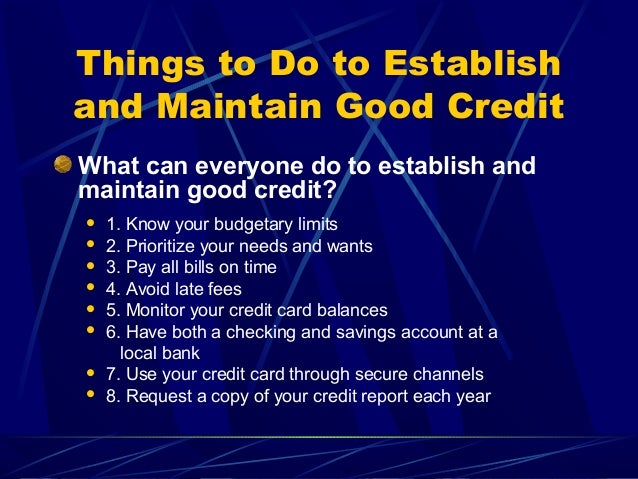 Things to Do to Establish and Maintain Good Credit

What can everyone do to establish and maintain good credit?

- 1. Know your budgetary limits
- 2. Prioritize your needs and wants
- 3. Pay all bills on time
- 4. Avoid late fees
- 5. Monitor your credit card balances
- 6. Have both a checking and savings account at a local bank
- 7. Use your credit card through secure channels
- 8. Request a copy of your credit report each year